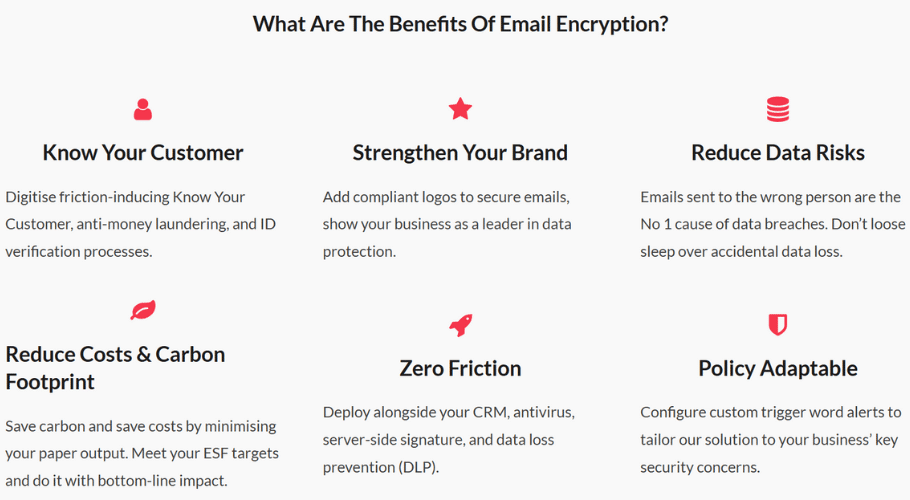 What Are The Benefits Of Email Encryption?

Know Your Customer

Digitise friction-inducing Know Your Customer, anti-money laundering, and ID verification processes.

Strengthen Your Brand

Add compliant logos to secure emails, show your business as a leader in data protection.

Reduce Data Risks

Emails sent to the wrong person are the No 1 cause of data breaches. Don't loose sleep over accidental data loss.

Reduce Costs & Carbon Footprint

Save carbon and save costs by minimising your paper output. Meet your ESF targets and do it with bottom-line impact.

Zero Friction

Deploy alongside your CRM, antivirus, server-side signature, and data loss prevention (DLP).

Policy Adaptable

Configure custom trigger word alerts to tailor our solution to your business' key security concerns.